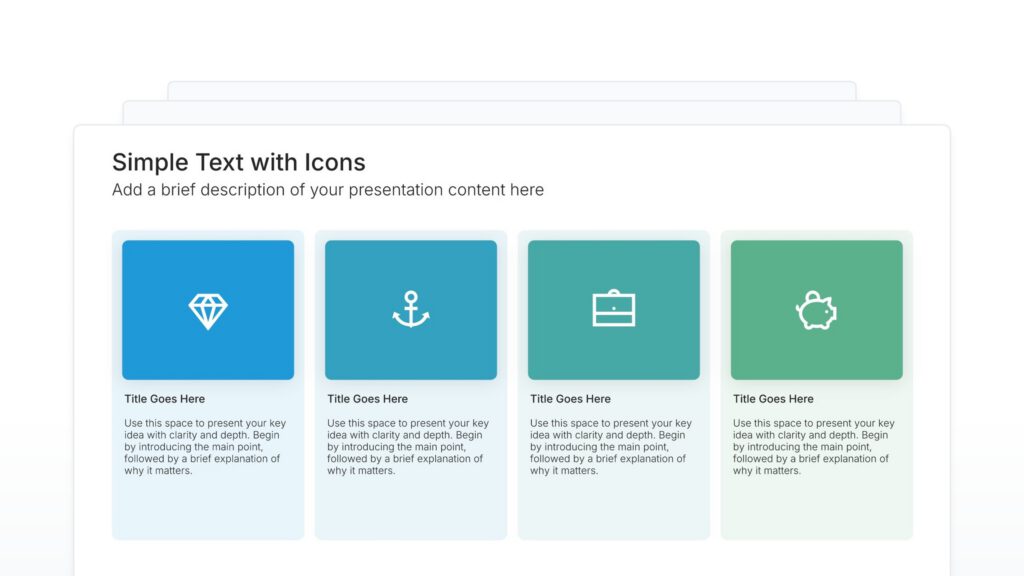 Simple Text with Icons

Add a brief description of your presentation content here

Title Goes Here

Use this space to present your key idea with clarity and depth. Begin by introducing the main point, followed by a brief explanation of why it matters.

Title Goes Here

Use this space to present your key idea with clarity and depth. Begin by introducing the main point, followed by a brief explanation of why it matters.

Title Goes Here

Use this space to present your key idea with clarity and depth. Begin by introducing the main point, followed by a brief explanation of why it matters.

Title Goes Here

Use this space to present your key idea with clarity and depth. Begin by introducing the main point, followed by a brief explanation of why it matters.